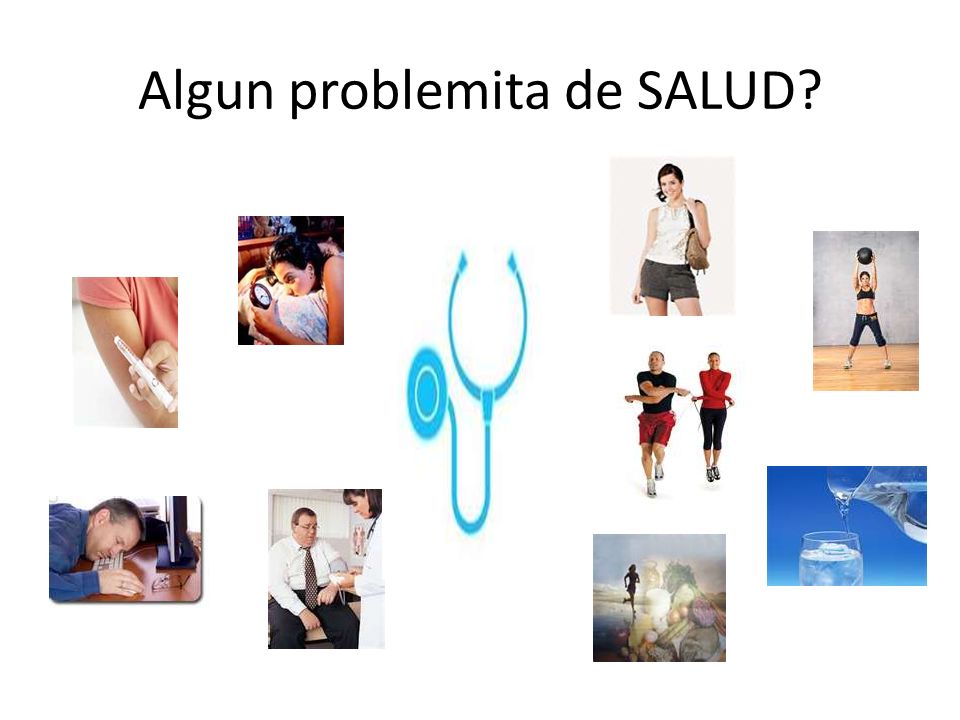 Algun problemita de SALUD?